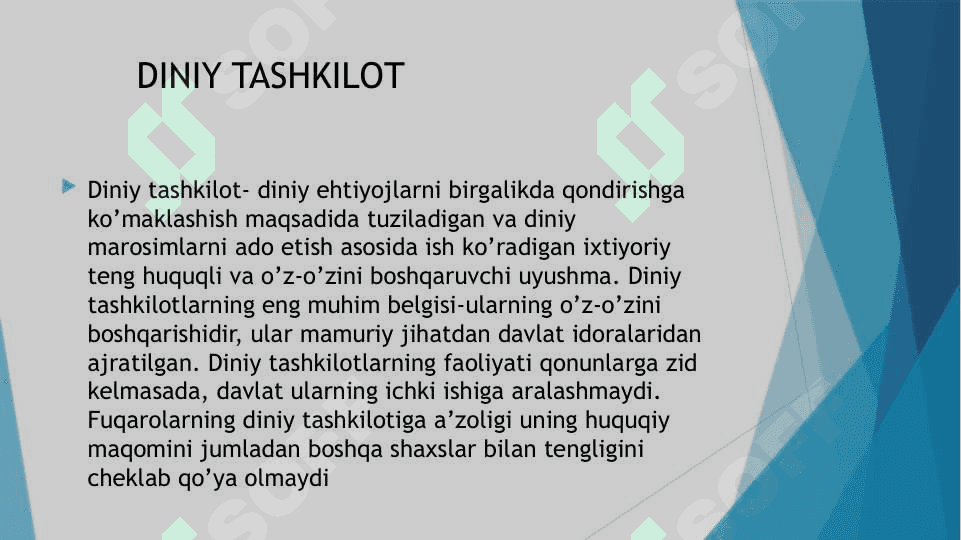 DINIY TASHKILOT

Diniy tashkilot- diniy ehtiyojlarni birgalikda qondirishga ko’maklashish maqsadida tuziladigan va diniy marosimlarni ado etish asosida ish ko’radigan ixtiyoriy teng huquqli va o’z-o’zini boshqaruvchi uyushma. Diniy tashkilotlarning eng muhim belgisi-ularning o’z-o’zini boshqarishidir, ular mamuriy jihatdan davlat idoralaridan ajratilgan. Diniy tashkilotlarning faoliyati qonunlarga zid kelmasada, davlat ularning ichki ishiga aralashmaydi. Fuqarolarning diniy tashkilotiga a’zoligi uning huquqiy maqomini jumladan boshqa shaxslar bilan tengligini cheklab qo’ya olmaydi